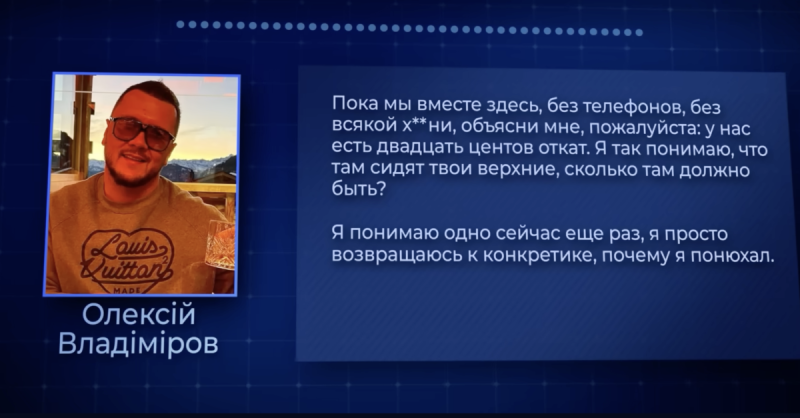 Louis Vuitton

MADE

Олексій Владіміров

Пока мы вместе здесь, без телефонов, без всякой х**ни, объясни мне, пожалуйста: у нас есть двадцать центов откат. Я так понимаю, что там сидят твои верхние, сколько там должно быть?

Я понимаю одно сейчас еще раз, я просто возвращаюсь к конкретике, почему я понюхал.